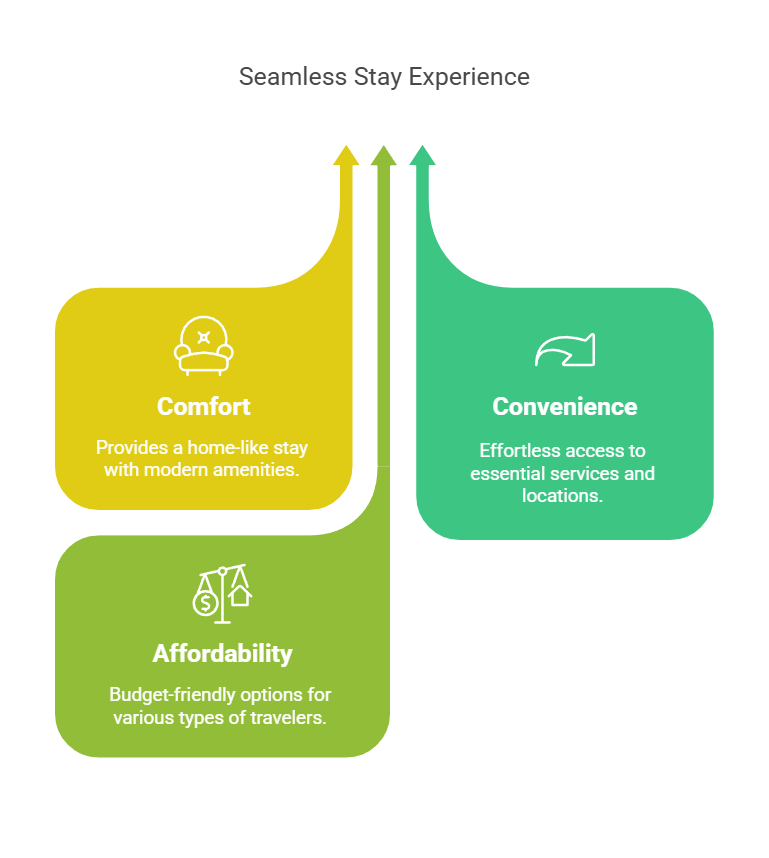 Seamless Stay Experience

Comfort

Provides a home-like stay with modern amenities.

Convenience

Effortless access to essential services and locations.

Affordability

Budget-friendly options for various types of travelers.